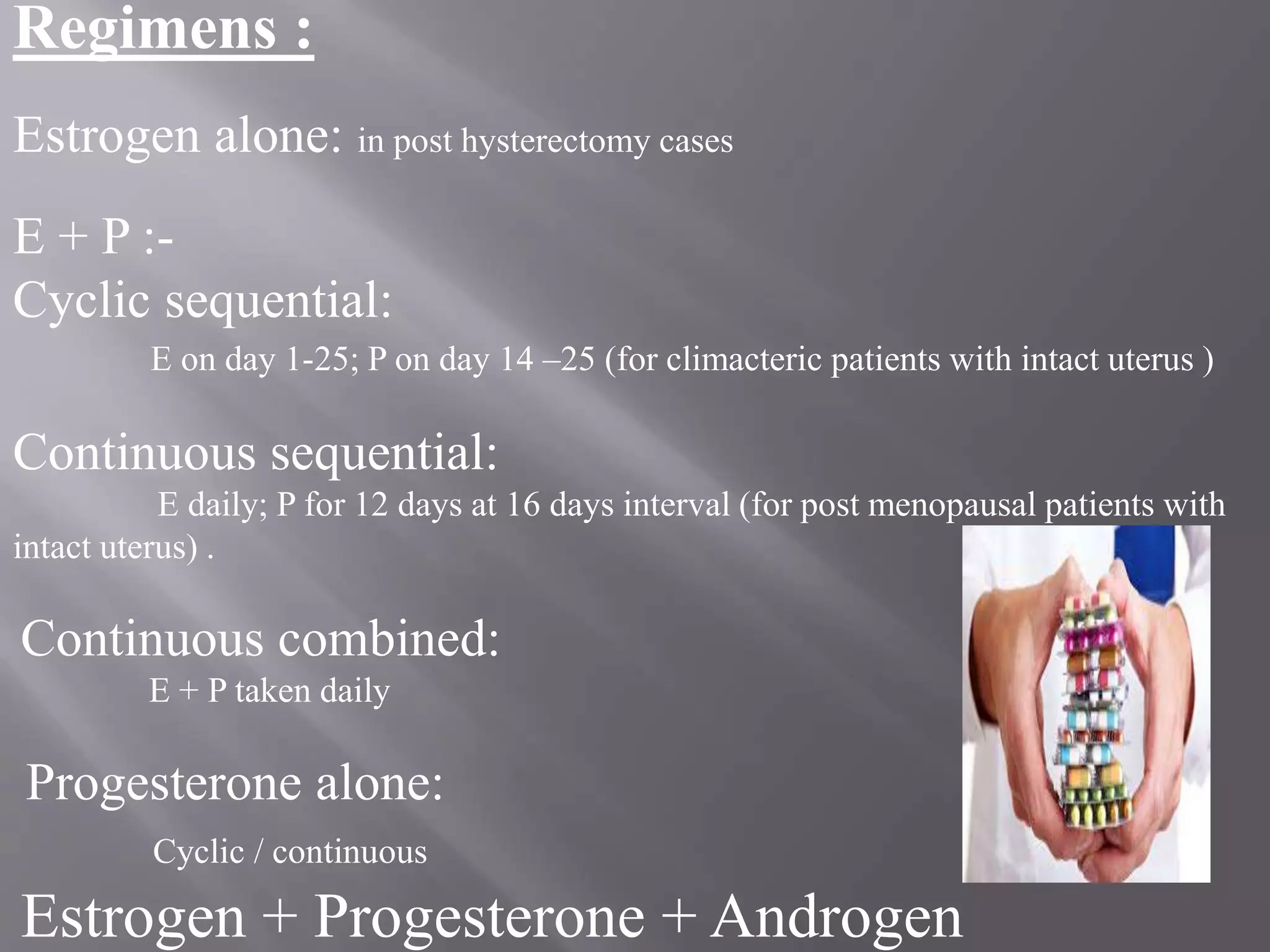 Regimens :

Estrogen alone: in post hysterectomy cases

E + P :-
Cyclic sequential:
E on day 1-25; P on day 14 –25 (for climacteric patients with intact uterus )

Continuous sequential:
E daily; P for 12 days at 16 days interval (for post menopausal patients with intact uterus) .

Continuous combined:
E + P taken daily

Progesterone alone:

Cyclic / continuous

Estrogen + Progesterone + Androgen